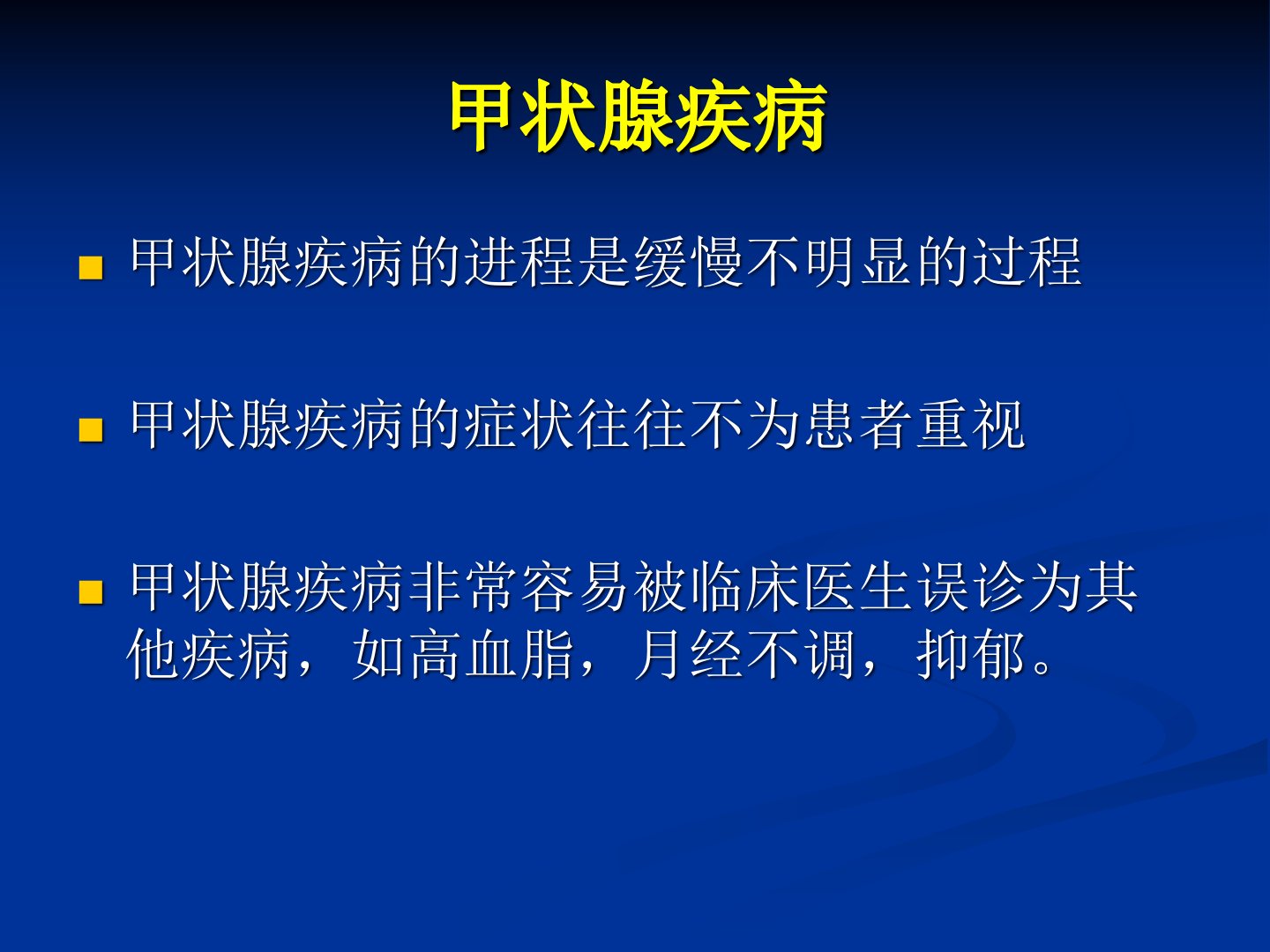 甲状腺疾病

甲状腺疾病的进程是缓慢不明显的过程

甲状腺疾病的症状往往不为患者重视

甲状腺疾病非常容易被临床医生误诊为其他疾病，如高血脂，月经不调，抑郁。